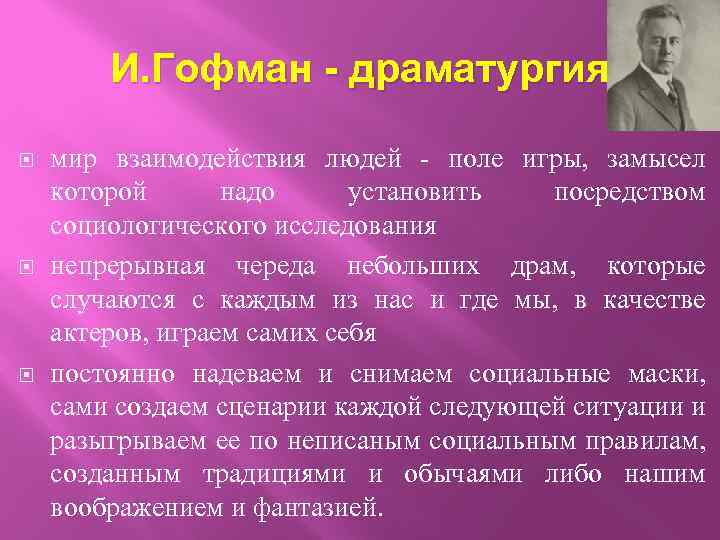 И.Гофман - драматургия

мир взаимодействия людей - поле игры, замысел которой надо установить посредством социологического исследования

непрерывная череда небольших драм, которые случаются с каждым из нас и где мы, в качестве актеров, играем самих себя

постоянно надеваем и снимаем социальные маски, сами создаем сценарии каждой следующей ситуации и разыгрываем ее по неписаным социальным правилам, созданным традициями и обычаями либо нашим воображением и фантазией.